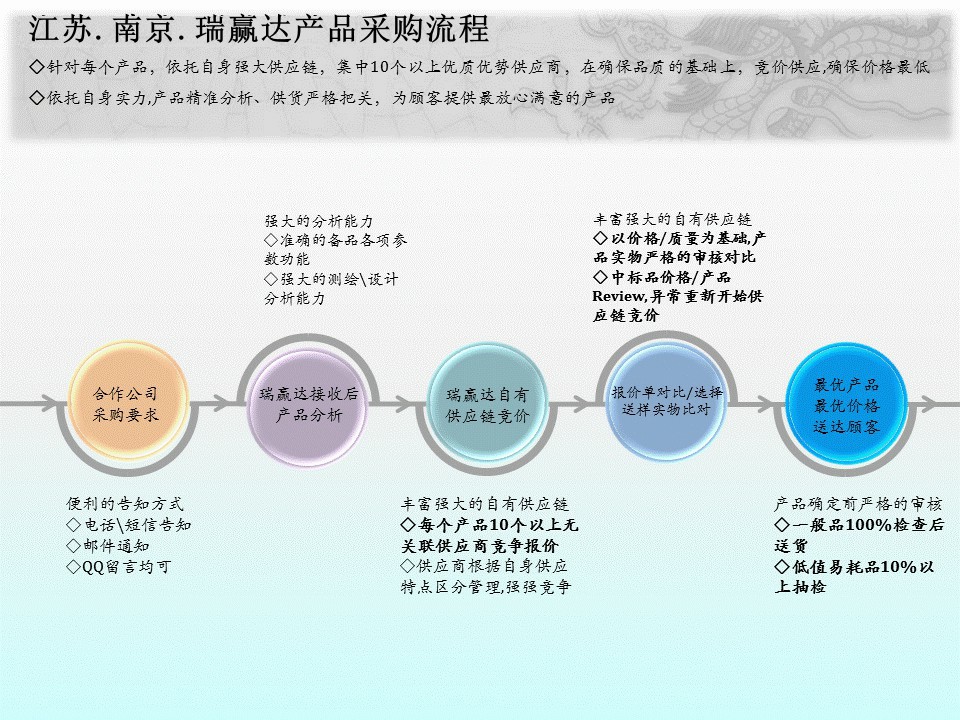 江苏. 南京. 瑞赢达产品采购流程

◇针对每个产品，依托自身强大供应链，集中10个以上优质优势供应商，在确保品质的基础上，竞价供应,确保价格最低

◇依托自身实力,产品精准分析、供货严格把关，为顾客提供最放心满意的产品

强大的分析能力
◇准确的备品各项参数功能
◇强大的测绘\设计分析能力

丰富强大的自有供应链
◇以价格/质量为基础,产品实物严格的审核对比
◇中标品价格/产品Review,异常重新开始供应链竞价

合作公司采购要求

瑞赢达接收后产品分析

瑞赢达自有供应链竞价

报价单对比/选择送样实物比对

最优产品最优价格送达顾客

便利的告知方式
◇电话\短信告知
◇邮件通知
◇QQ留言均可

丰富强大的自有供应链
◇每个产品10个以上无关联供应商竞争报价
◇供应商根据自身供应特点区分管理,强强竞争

产品确定前严格的审核
◇一般品100%检查后送货
◇低值易耗品10%以上抽检